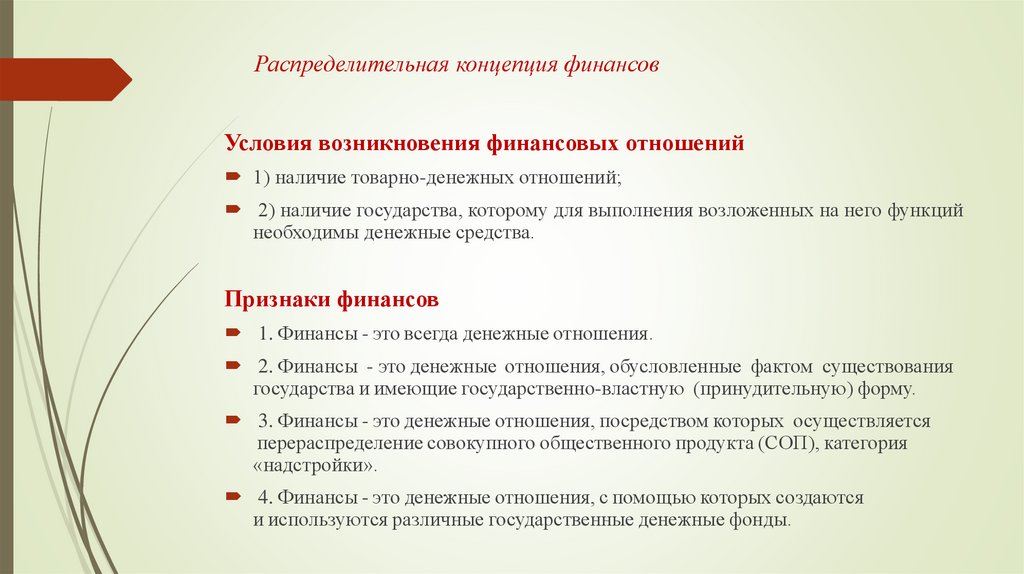 Распределительная концепция финансов

Условия возникновения финансовых отношений

1) наличие товарно-денежных отношений;

2) наличие государства, которому для выполнения возложенных на него функций необходимы денежные средства.

Признаки финансов

1. Финансы - это всегда денежные отношения.

2. Финансы - это денежные отношения, обусловленные фактом существования государства и имеющие государственно-властную (принудительную) форму.

3. Финансы - это денежные отношения, посредством которых осуществляется перераспределение совокупного общественного продукта (СОП), категория «надстройки».

4. Финансы - это денежные отношения, с помощью которых создаются и используются различные государственные денежные фонды.